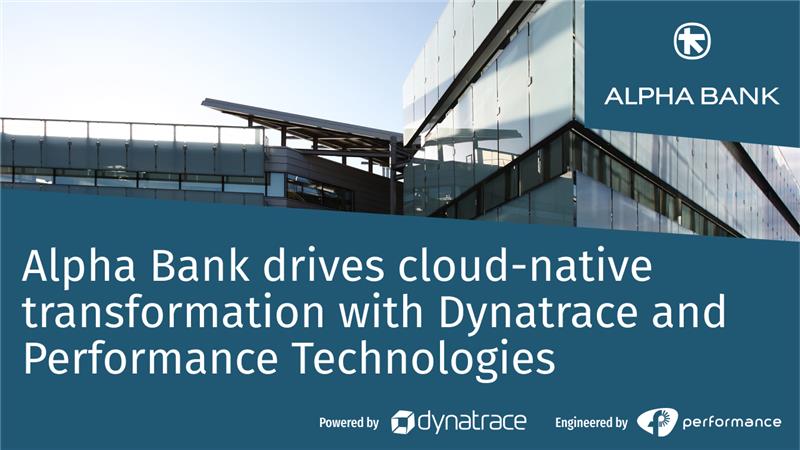 ALPHA BANK

Alpha Bank drives cloud-native transformation with Dynatrace and Performance Technologies

Powered by dynatrace Engineered by performance